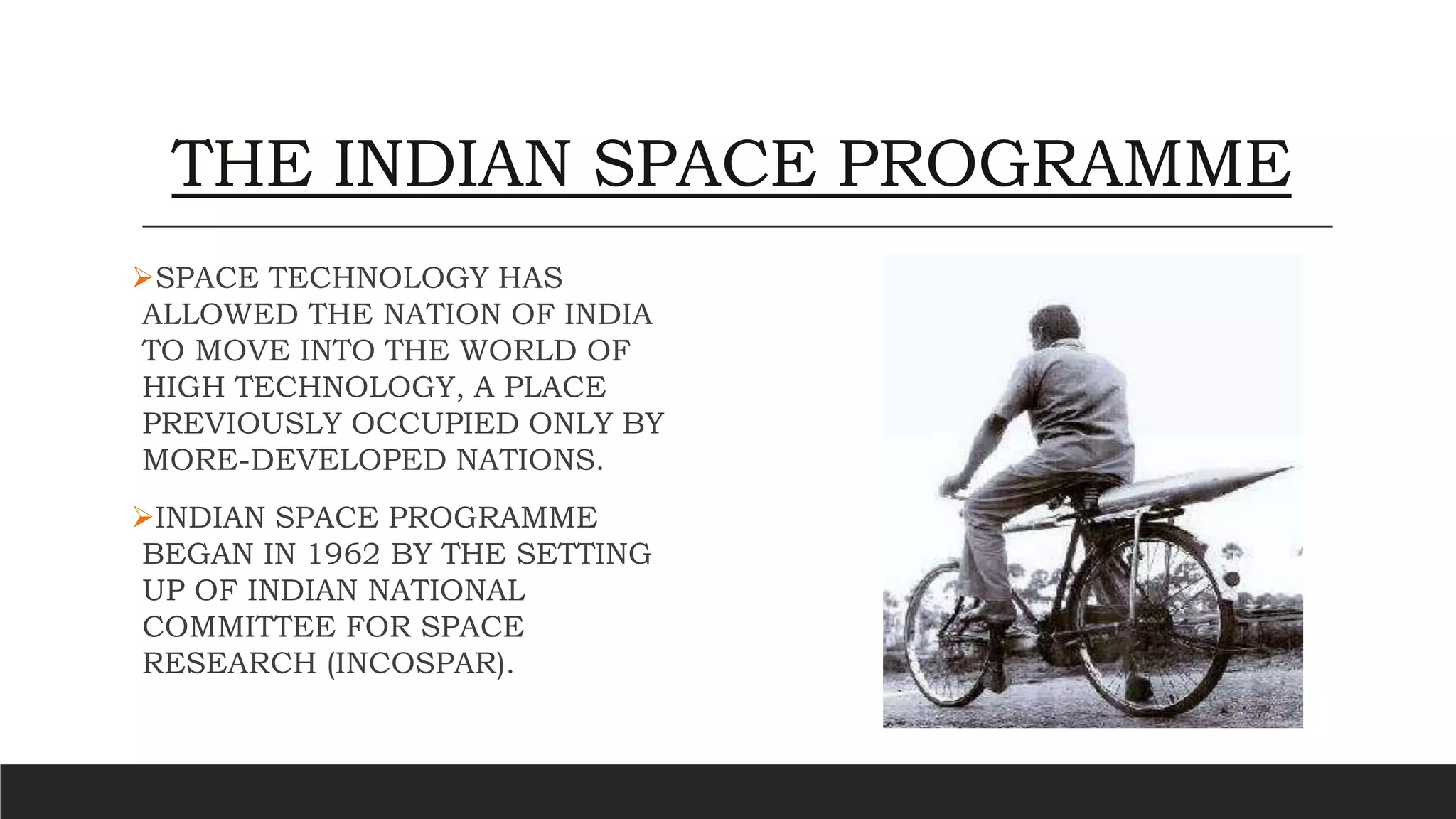 THE INDIAN SPACE PROGRAMME

➢SPACE TECHNOLOGY HAS ALLOWED THE NATION OF INDIA TO MOVE INTO THE WORLD OF HIGH TECHNOLOGY, A PLACE PREVIOUSLY OCCUPIED ONLY BY MORE-DEVELOPED NATIONS.

➢INDIAN SPACE PROGRAMME BEGAN IN 1962 BY THE SETTING UP OF INDIAN NATIONAL COMMITTEE FOR SPACE RESEARCH (INCOSPAR).